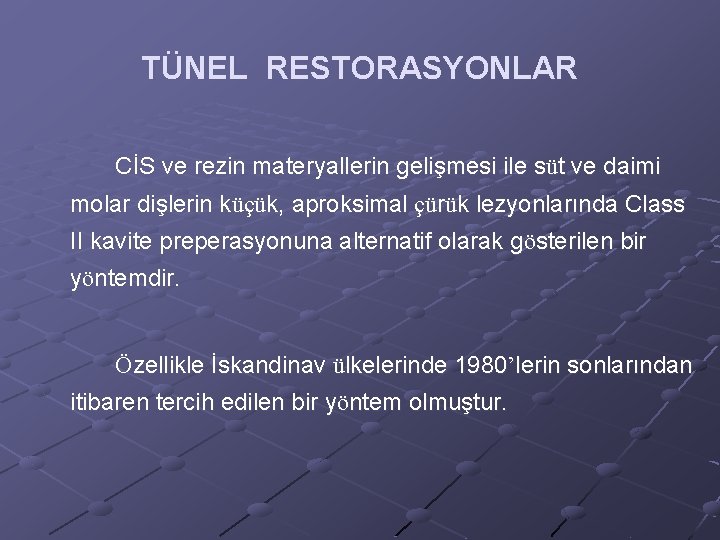 TÜNEL RESTORASYONLAR

CİS ve rezin materyallerin gelişmesi ile süt ve daimi molar dişlerin küçük, aproksimal çürük lezyonlarında Class II kavite preperasyonuna alternatif olarak gösterilen bir yöntemdir.

Özellikle İskandinav ülkelerinde 1980’lerin sonlarından itibaren tercih edilen bir yöntem olmuştur.